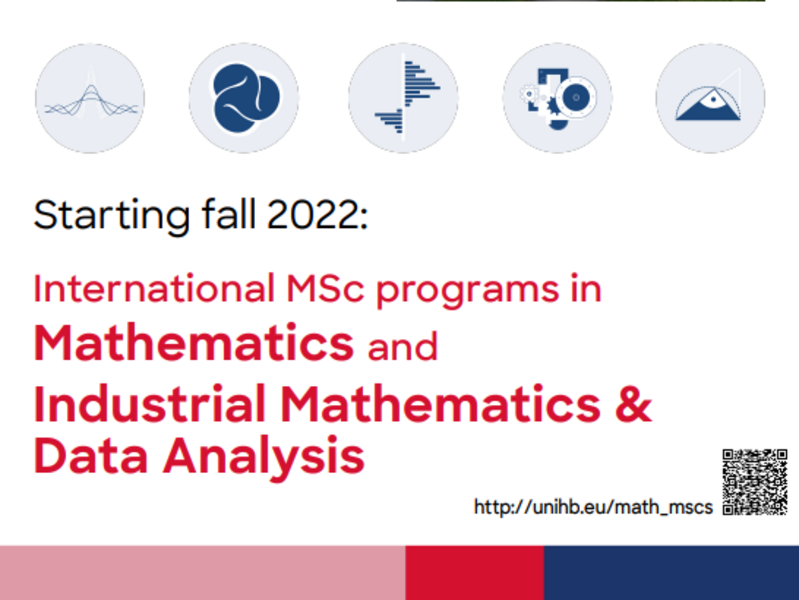 Starting fall 2022:

International MSc programs in
Mathematics and
Industrial Mathematics & Data Analysis

http://unihb.eu/math_mscs